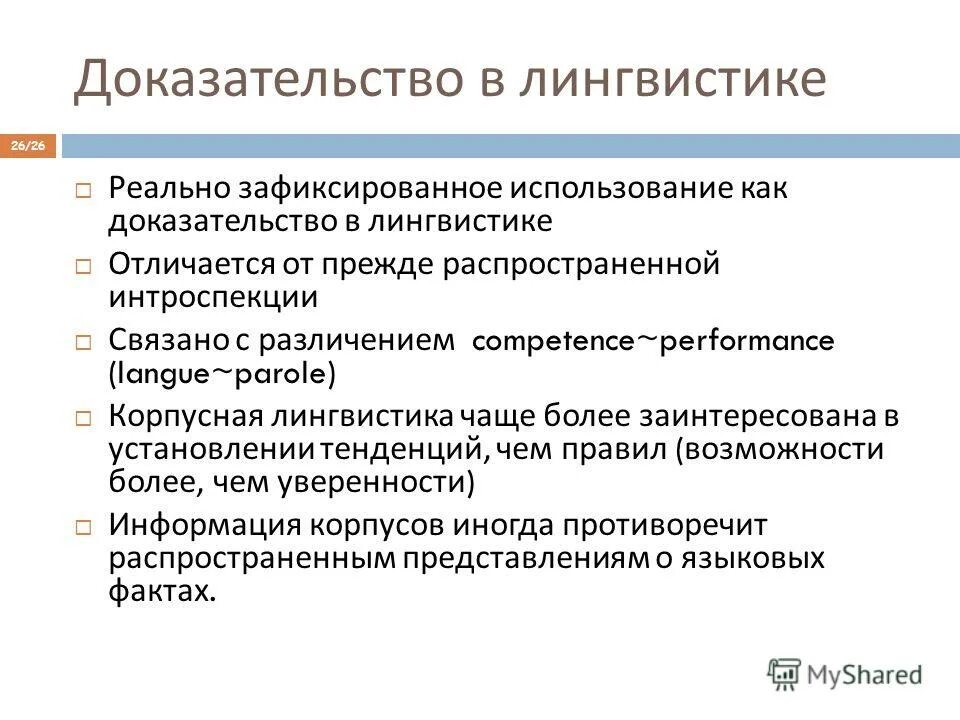 Доказательство в лингвистике

26/26

□ Реально зафиксированное использование как доказательство в лингвистике
□ Отличается от прежде распространенной интроспекции
□ Связано с различением competence~performance (langue~parole)
□ Корпусная лингвистика чаще более заинтересована в установлении тенденций, чем правил (возможности более, чем уверенности)
□ Информация корпусов иногда противоречит распространенным представлениям о языковых фактах.

MyShared